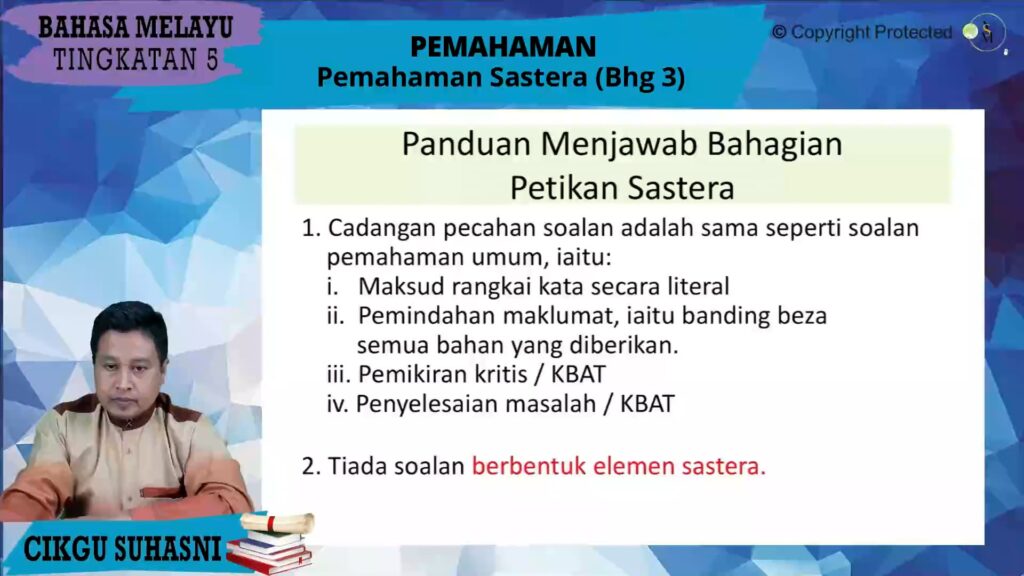 BAHASA MELAYU
TINGKATAN 5

PEMAHAMAN
Pemahaman Sastera (Bhg 3)

© Copyright Protected

Panduan Menjawab Bahagian Petikan Sastera

1. Cadangan pecahan soalan adalah sama seperti soalan pemahaman umum, iaitu:
i. Maksud rangkai kata secara literal
ii. Pemindahan maklumat, iaitu banding beza semua bahan yang diberikan.
iii. Pemikiran kritis / KBAT
iv. Penyelesaian masalah / KBAT

2. Tiada soalan berbentuk elemen sastera.

CIKGU SUHASNI